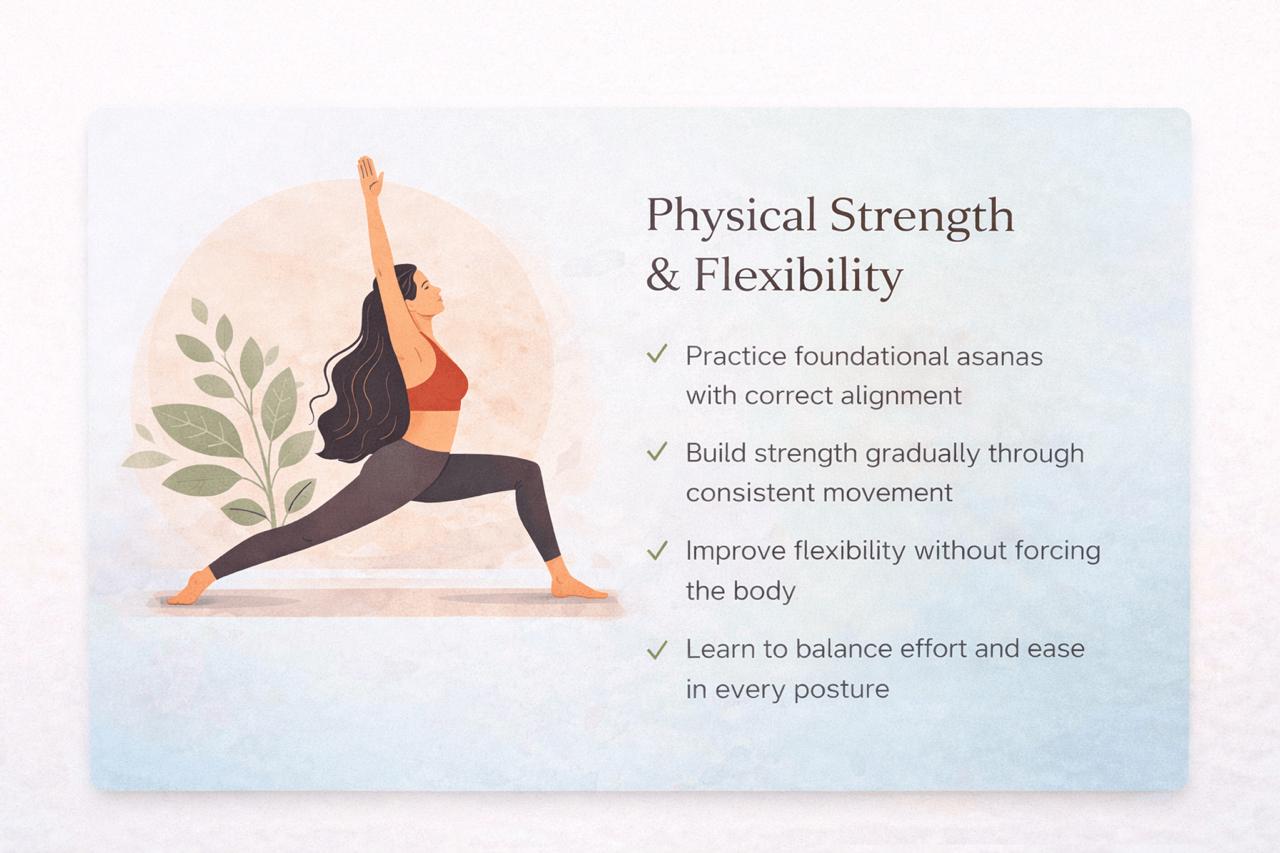 Physical Strength & Flexibility

✓ Practice foundational asanas with correct alignment

✓ Build strength gradually through consistent movement

✓ Improve flexibility without forcing the body

✓ Learn to balance effort and ease in every posture